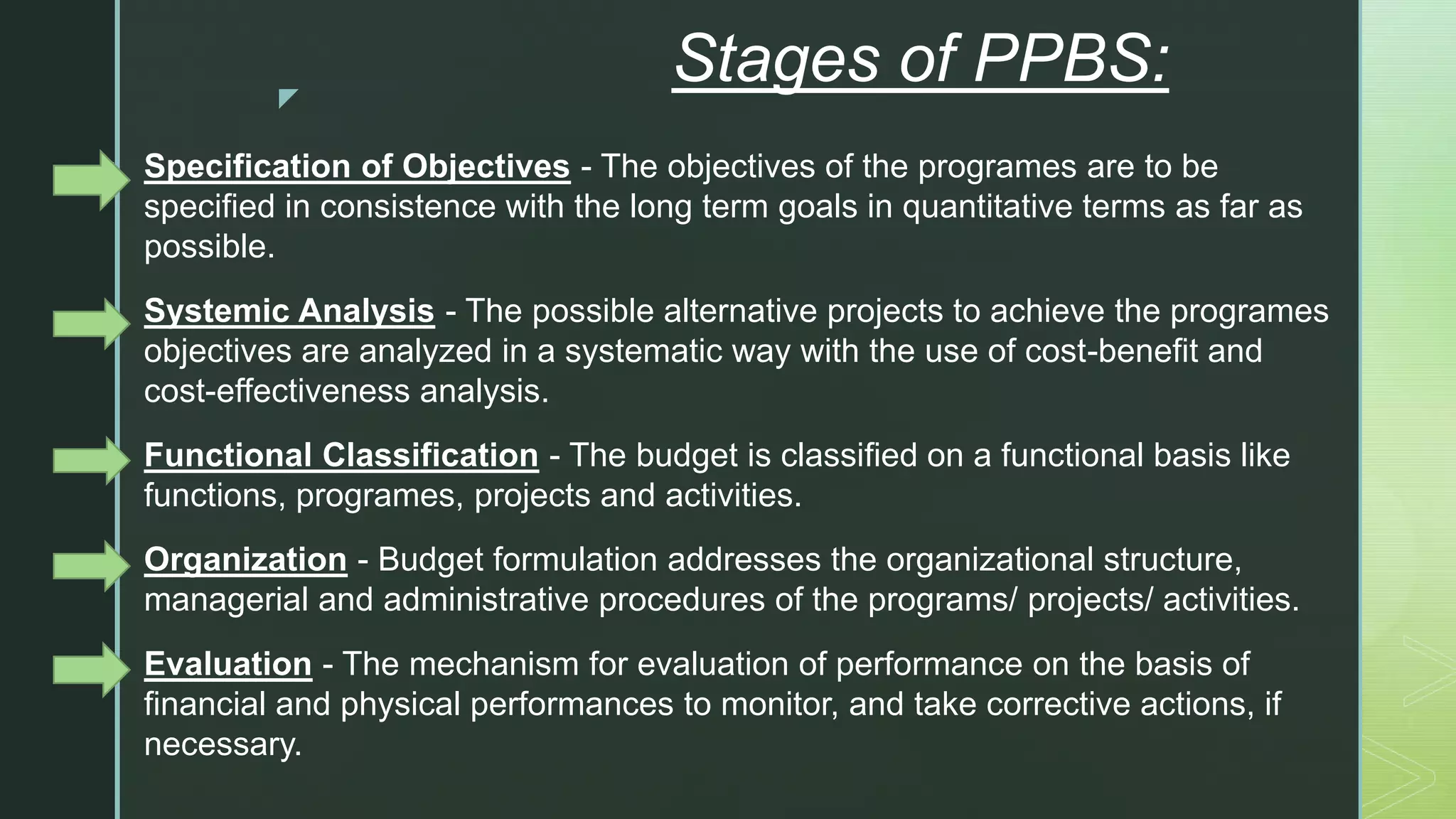 Stages of PPBS:

Specification of Objectives - The objectives of the programes are to be specified in consistence with the long term goals in quantitative terms as far as possible.

Systemic Analysis - The possible alternative projects to achieve the programes objectives are analyzed in a systematic way with the use of cost-benefit and cost-effectiveness analysis.

Functional Classification - The budget is classified on a functional basis like functions, programes, projects and activities.

Organization - Budget formulation addresses the organizational structure, managerial and administrative procedures of the programs/ projects/ activities.

Evaluation - The mechanism for evaluation of performance on the basis of financial and physical performances to monitor, and take corrective actions, if necessary.